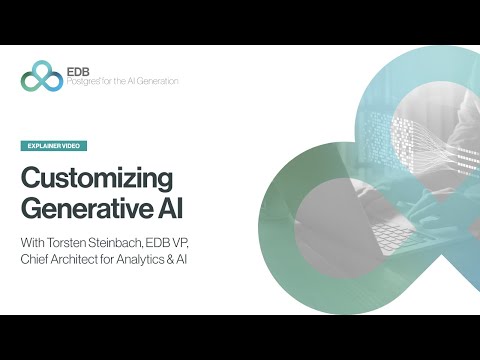 EDB
Postgres for the AI Generation

EXPLAINER VIDEO

Customizing Generative AI

With Torsten Steinbach, EDB VP, Chief Architect for Analytics & AI